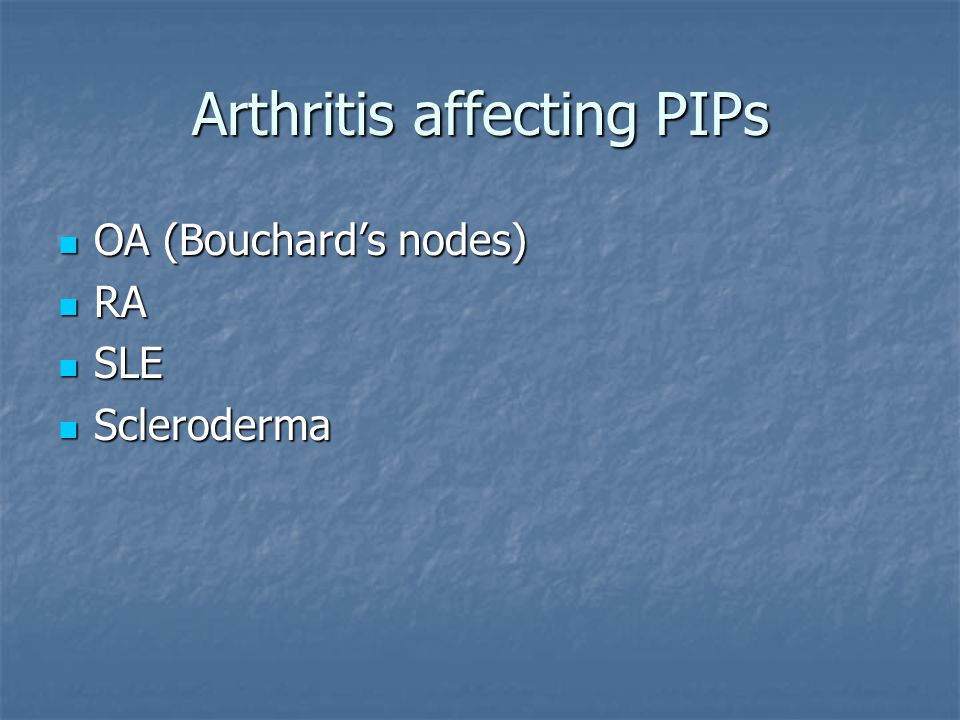 Arthritis affecting PIPs

- OA (Bouchard’s nodes)
- RA
- SLE
- Scleroderma